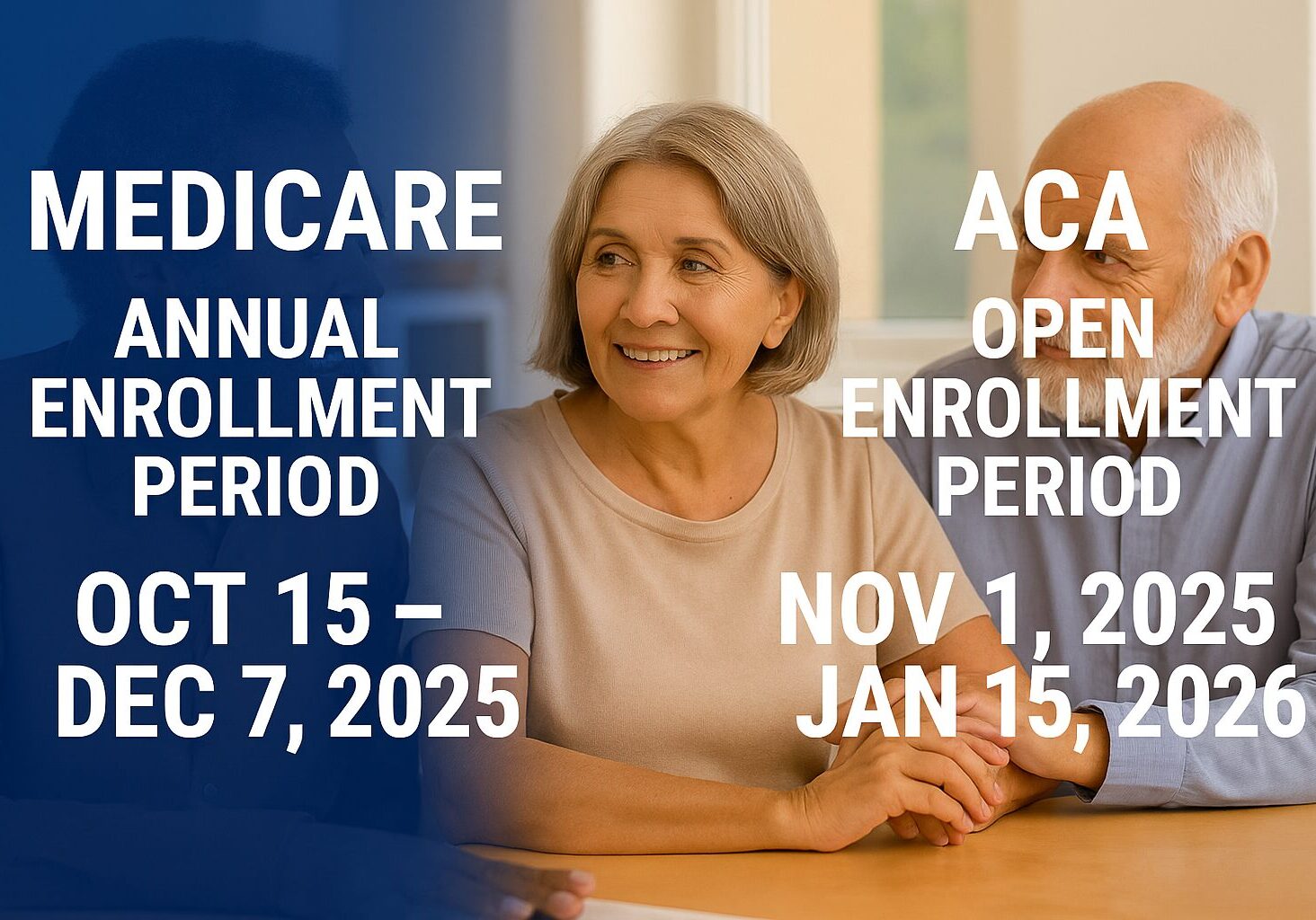 MEDICARE
ANNUAL ENROLLMENT PERIOD
OCT 15 – DEC 7, 2025

ACA
OPEN ENROLLMENT PERIOD
NOV 1, 2025 JAN 15, 2026